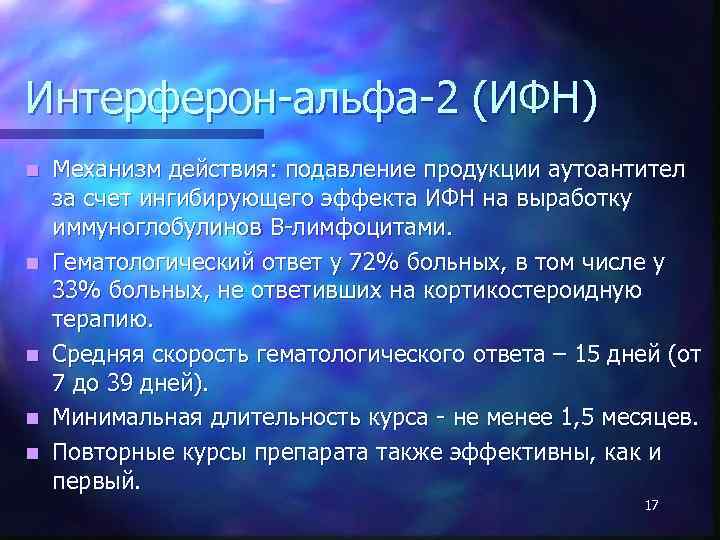 Интерферон-альфа-2 (ИФН)

Механизм действия: подавление продукции аутоантител за счет ингибирующего эффекта ИФН на выработку иммуноглобулинов В-лимфоцитами.

Гематологический ответ у 72% больных, в том числе у 33% больных, не ответивших на кортикостероидную терапию.

Средняя скорость гематологического ответа – 15 дней (от 7 до 39 дней).

Минимальная длительность курса - не менее 1,5 месяцев.

Повторные курсы препарата также эффективны, как и первый.

17